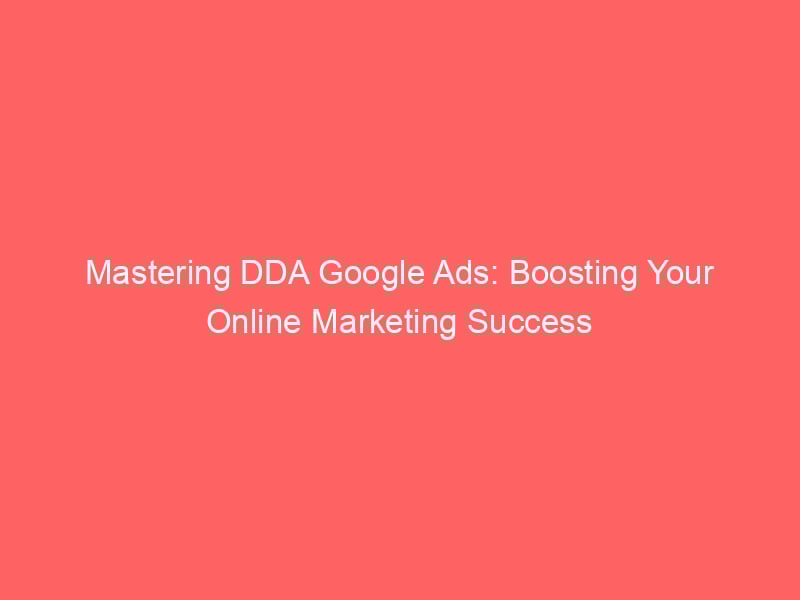 Mastering DDA Google Ads: Boosting Your Online Marketing Success